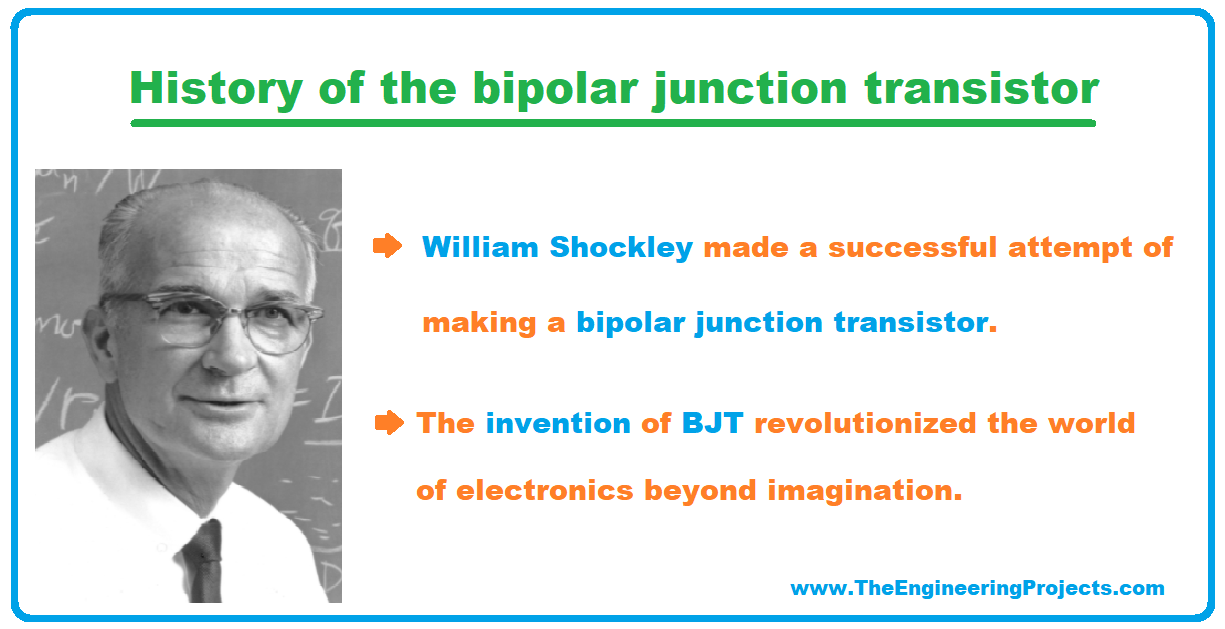 History of the bipolar junction transistor

William Shockley made a successful attempt of making a bipolar junction transistor.

The invention of BJT revolutionized the world of electronics beyond imagination.

www.TheEngineeringProjects.com